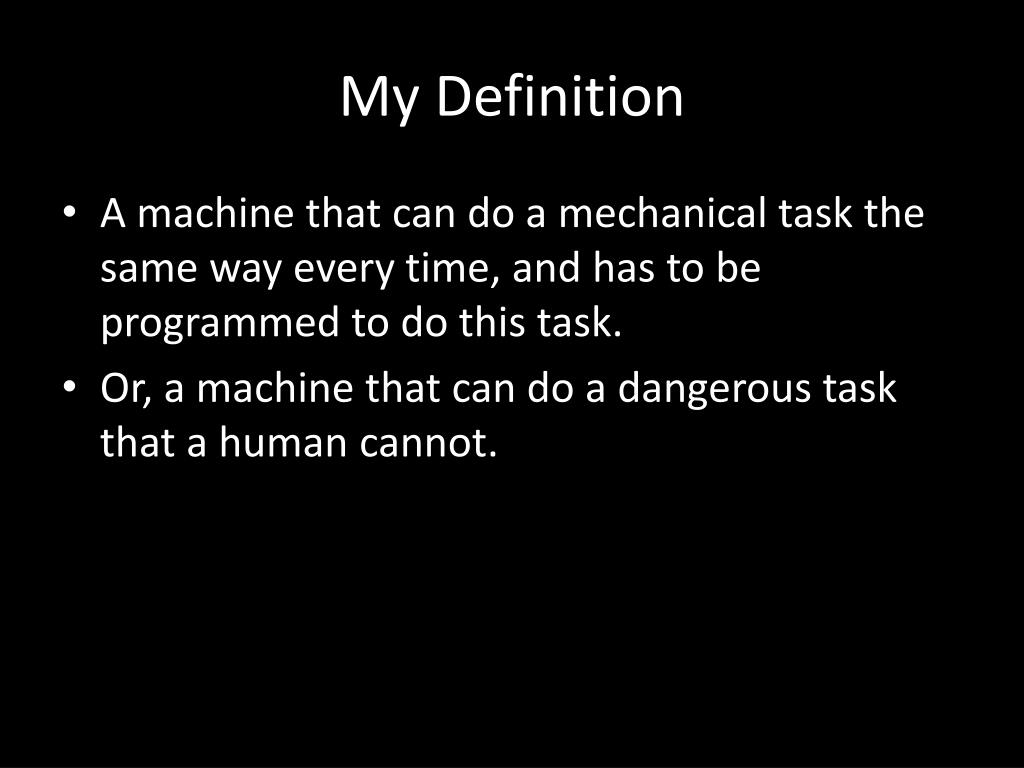 My Definition

• A machine that can do a mechanical task the same way every time, and has to be programmed to do this task.
• Or, a machine that can do a dangerous task that a human cannot.